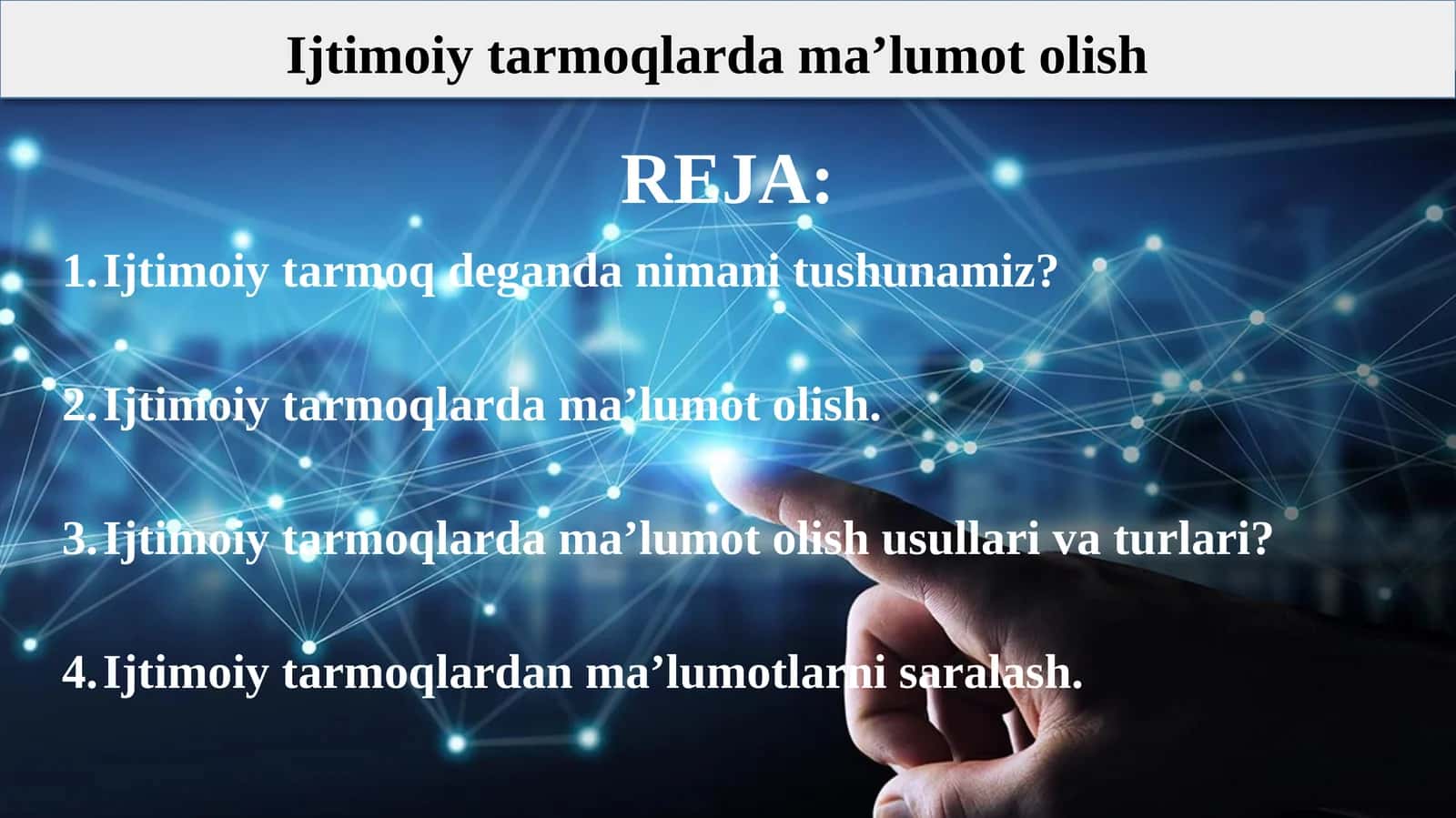 Ijtimoiy tarmoqlarda ma’lumot olish

REJA:

1. Ijtimoiy tarmoq deganda nimani tushunamiz?

2. Ijtimoiy tarmoqlarda ma’lumot olish.

3. Ijtimoiy tarmoqlarda ma’lumot olish usullari va turlari?

4. Ijtimoiy tarmoqlardan ma’lumotlarni saralash.